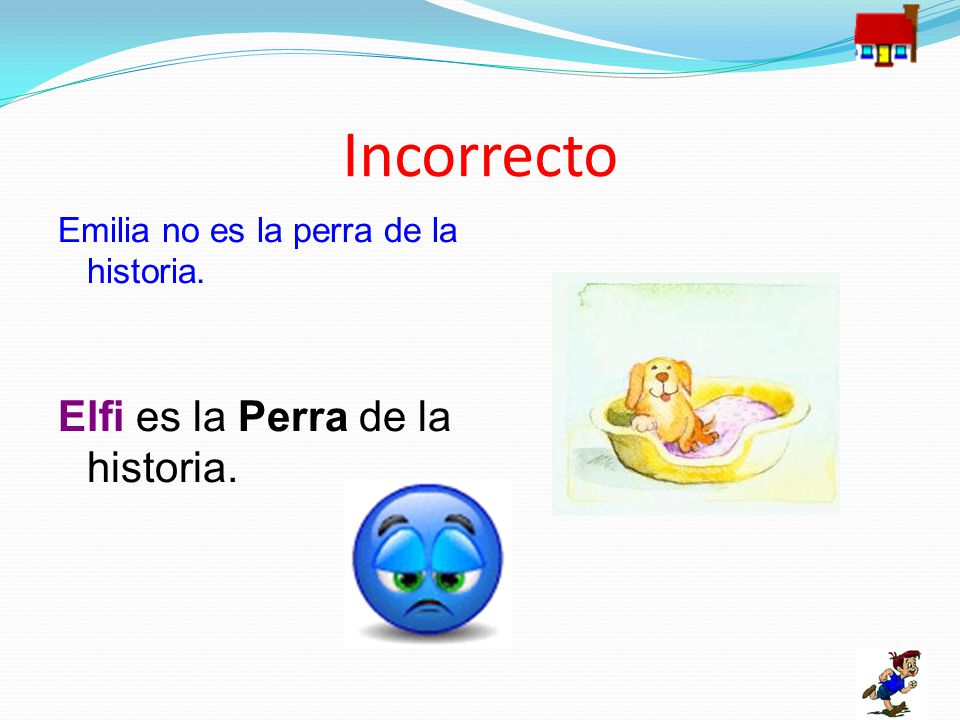 Incorrecto

Emilia no es la perra de la historia.

Elfi es la Perra de la historia.